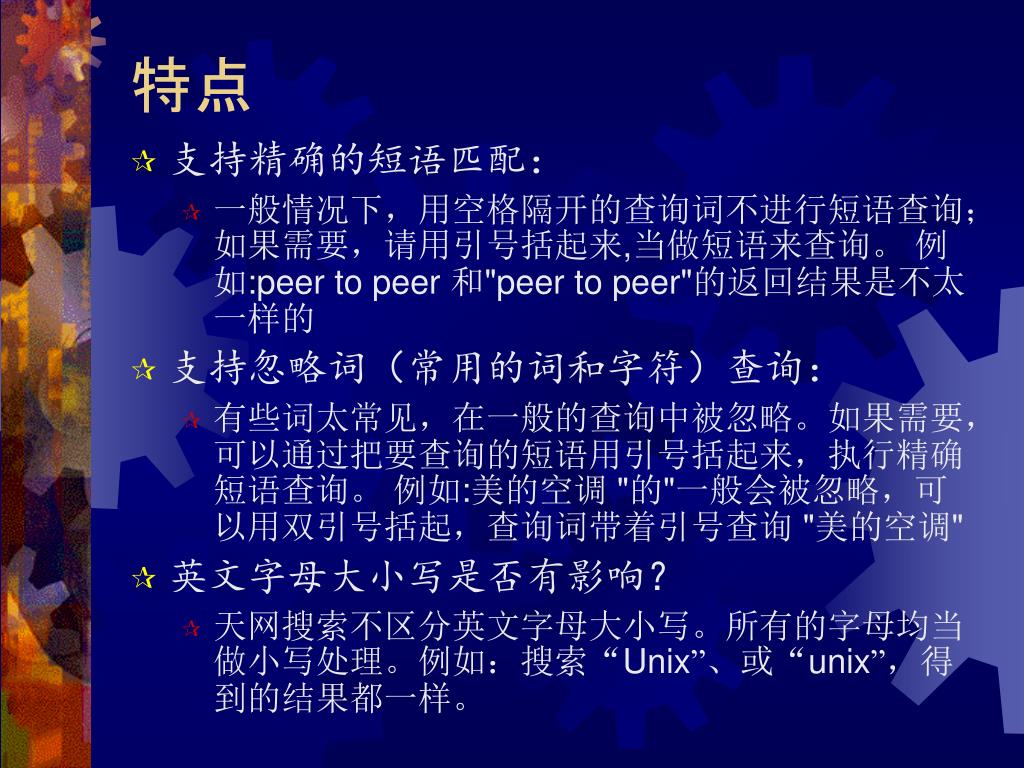 特点

支持精确的短语匹配：

一般情况下，用空格隔开的查询词不进行短语查询；如果需要，请用引号括起来,当做短语来查询。 例如:peer to peer 和"peer to peer"的返回结果是不太一样的

支持忽略词（常用的词和字符）查询：

有些词太常见，在一般的查询中被忽略。如果需要，可以通过把要查询的短语用引号括起来，执行精确短语查询。 例如:美的空调 "的"一般会被忽略，可以用双引号括起，查询词带着引号查询 "美的空调"

英文字母大小写是否有影响?

天网搜索不区分英文字母大小写。所有的字母均当做小写处理。例如：搜索“Unix”、或“unix”，得到的结果都一样。